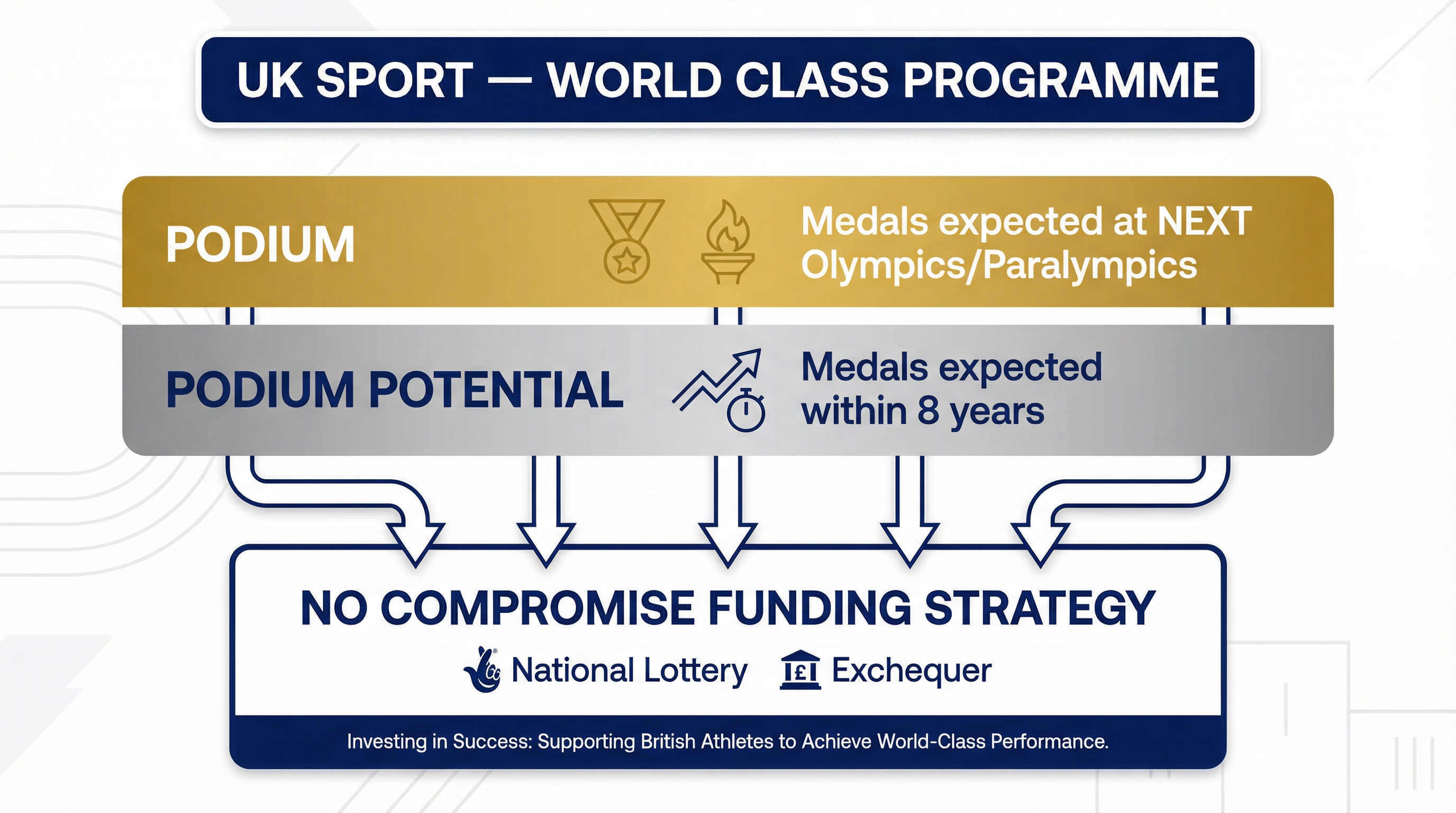 UK SPORT — WORLD CLASS PROGRAMME

PODIUM

Medals expected at NEXT Olympics/Paralympics

PODIUM POTENTIAL

Medals expected within 8 years

NO COMPROMISE FUNDING STRATEGY

National Lottery

£ Exchequer

Investing in Success: Supporting British Athletes to Achieve World-Class Performance.